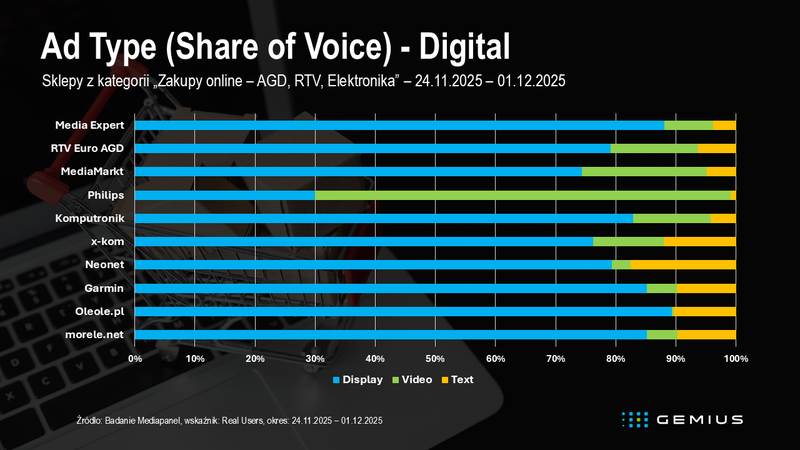 Ad Type (Share of Voice) - Digital

Sklepy z kategorii „Zakupy online – AGD, RTV, Elektronika” – 24.11.2025 – 01.12.2025

Media Expert
RTV Euro AGD
MediaMarkt
Philips
Komputronik
x-kom
Neonet
Garmin
Oleole.pl
morele.net

0% 10% 20% 30% 40% 50% 60% 70% 80% 90% 100%

Display Video Text

Źródło: Badanie Mediapanel, wskaźnik: Real Users, okres: 24.11.2025 – 01.12.2025

GEMIUS